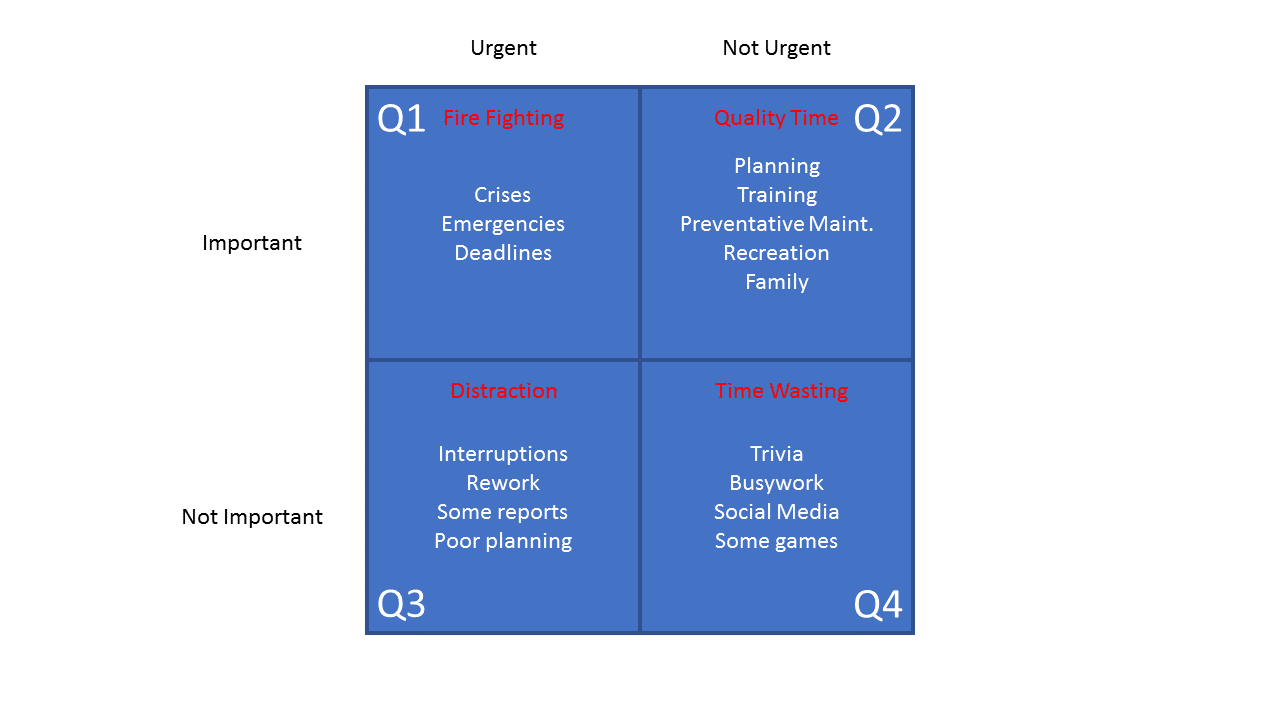 Urgent

Not Urgent

Important

Q1 Fire Fighting

Crises
Emergencies
Deadlines

Quality Time Q2

Planning
Training
Preventative Maint.
Recreation
Family

Not Important

Distraction

Interruptions
Rework
Some reports
Poor planning

Q3

Time Wasting

Trivia
Busywork
Social Media
Some games

Q4